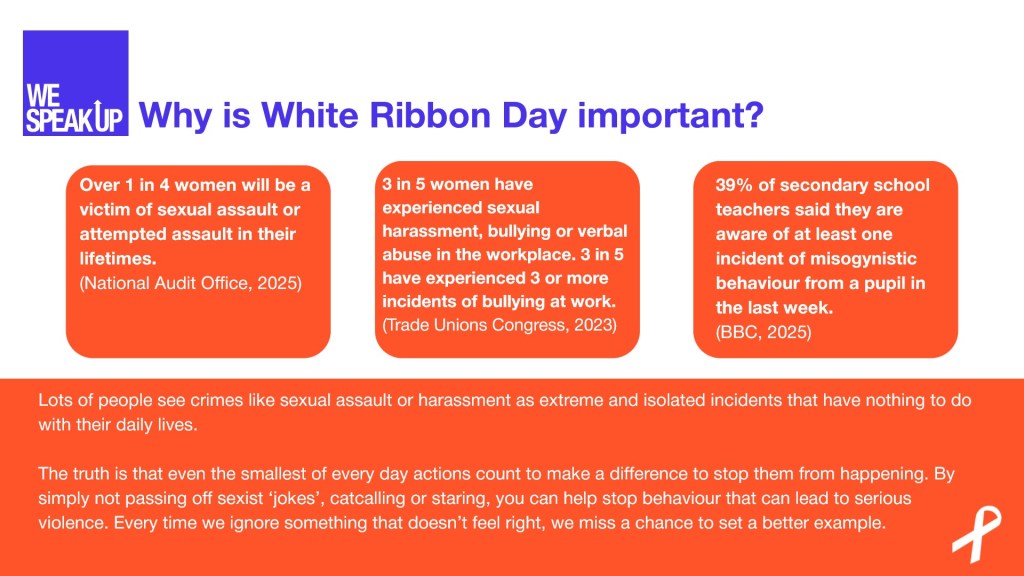 WE SPEAK UP

Why is White Ribbon Day important?

Over 1 in 4 women will be a victim of sexual assault or attempted assault in their lifetimes.
(National Audit Office, 2025)

3 in 5 women have experienced sexual harassment, bullying or verbal abuse in the workplace. 3 in 5 have experienced 3 or more incidents of bullying at work.
(Trade Unions Congress, 2023)

39% of secondary school teachers said they are aware of at least one incident of misogynistic behaviour from a pupil in the last week.
(BBC, 2025)

Lots of people see crimes like sexual assault or harassment as extreme and isolated incidents that have nothing to do with their daily lives.

The truth is that even the smallest of every day actions count to make a difference to stop them from happening. By simply not passing off sexist ‘jokes’, catcalling or staring, you can help stop behaviour that can lead to serious violence. Every time we ignore something that doesn’t feel right, we miss a chance to set a better example.